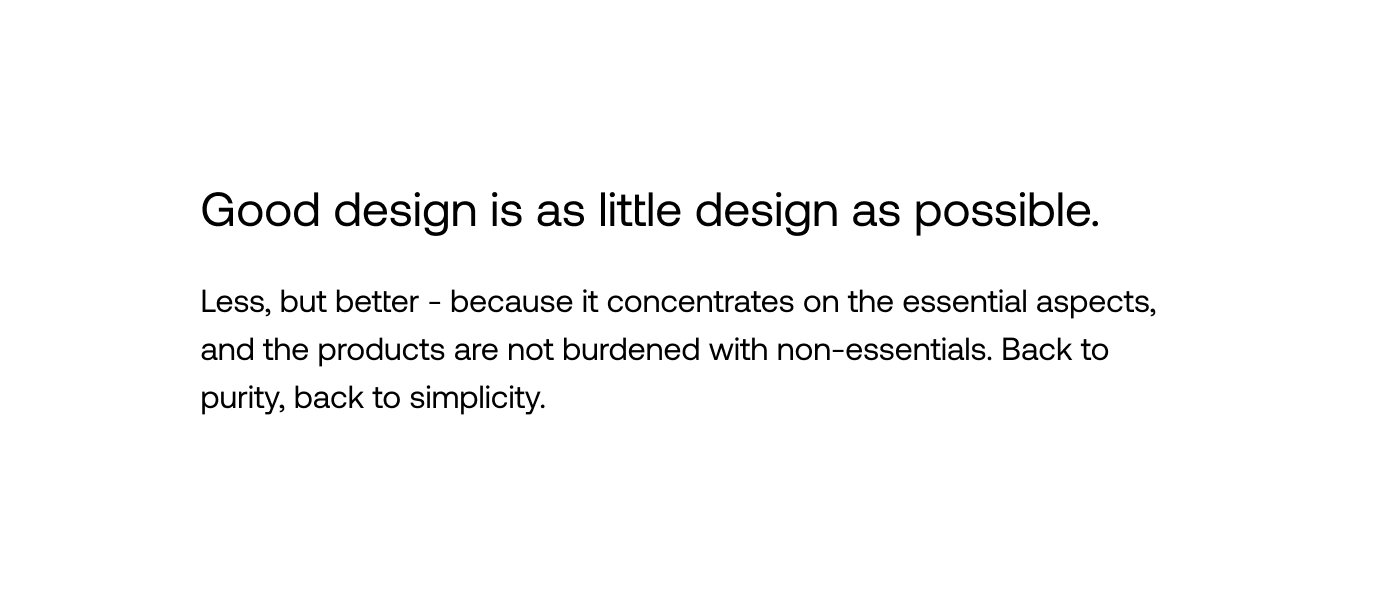 Good design is as little design as possible.

Less, but better - because it concentrates on the essential aspects, and the products are not burdened with non-essentials. Back to purity, back to simplicity.